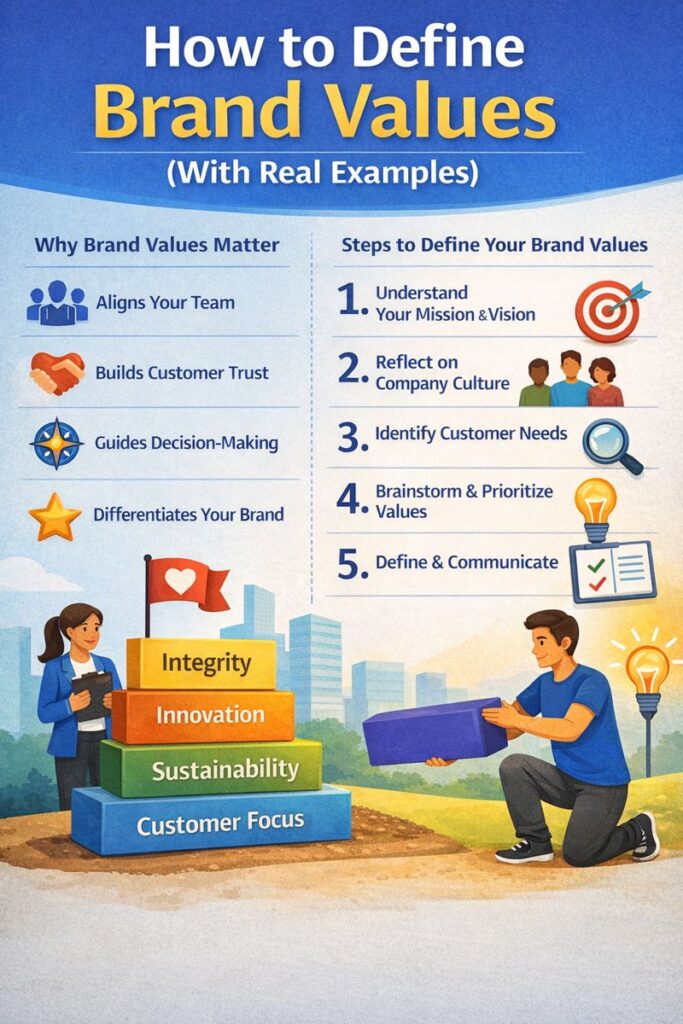 How to Define Brand Values
(With Real Examples)

Why Brand Values Matter

Aligns Your Team

Builds Customer Trust

Guides Decision-Making

Differentiates Your Brand

Steps to Define Your Brand Values

1. Understand Your Mission & Vision

2. Reflect on Company Culture

3. Identify Customer Needs

4. Brainstorm & Prioritize Values

5. Define & Communicate

Integrity

Innovation

Sustainability

Customer Focus